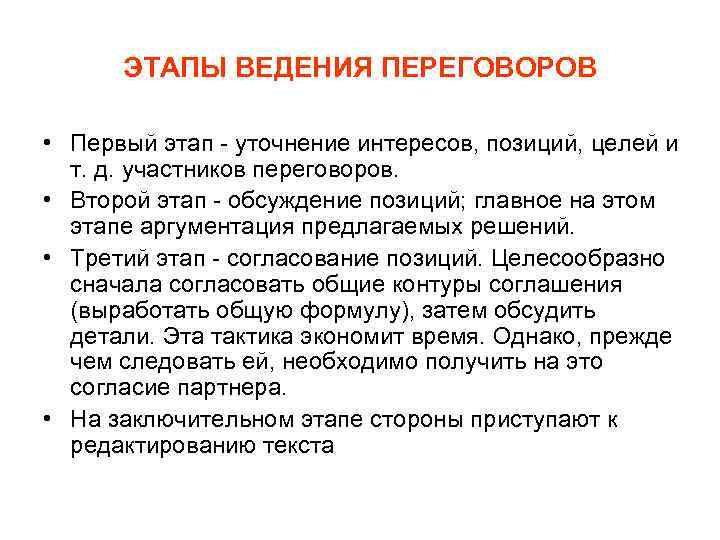 ЭТАПЫ ВЕДЕНИЯ ПЕРЕГОВОРОВ

• Первый этап - уточнение интересов, позиций, целей и т. д. участников переговоров.
• Второй этап - обсуждение позиций; главное на этом этапе аргументация предлагаемых решений.
• Третий этап - согласование позиций. Целесообразно сначала согласовать общие контуры соглашения (выработать общую формулу), затем обсудить детали. Эта тактика экономит время. Однако, прежде чем следовать ей, необходимо получить на это согласие партнера.
• На заключительном этапе стороны приступают к редактированию текста